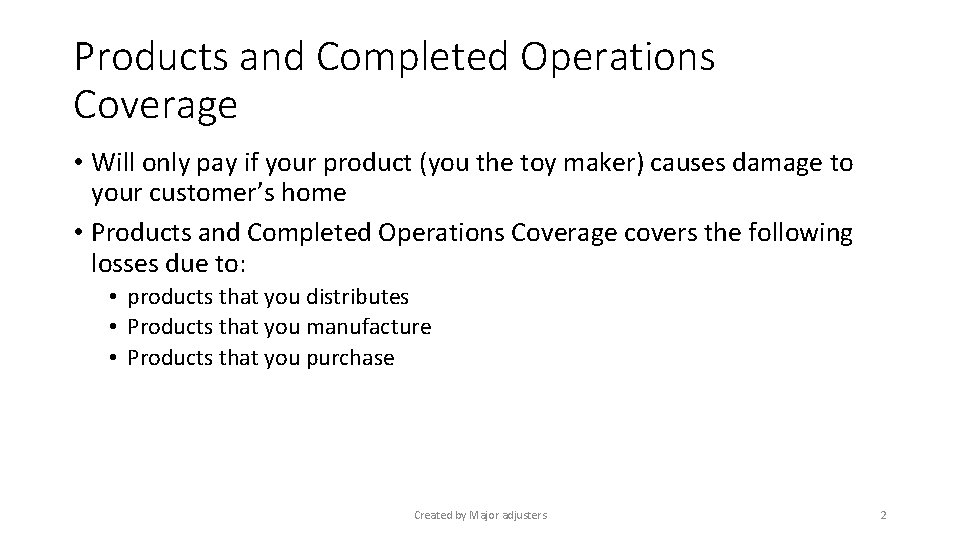 Products and Completed Operations Coverage

• Will only pay if your product (you the toy maker) causes damage to your customer's home

• Products and Completed Operations Coverage covers the following losses due to:

• products that you distributes
• Products that you manufacture
• Products that you purchase

Created by Major adjusters

2